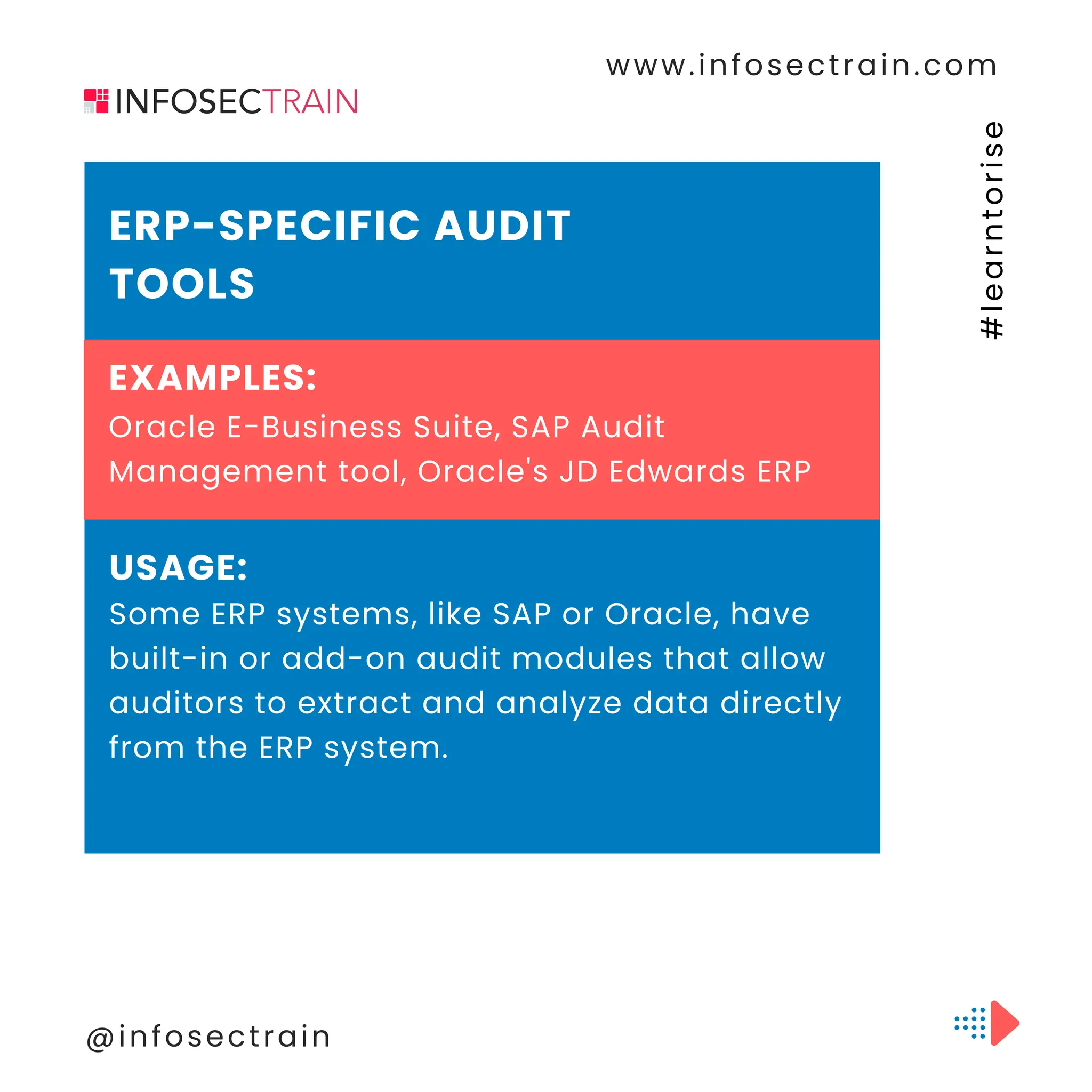 www.infosectrain.com

INFOSECTRAIN

#learntorise

ERP-SPECIFIC AUDIT TOOLS

EXAMPLES:
Oracle E-Business Suite, SAP Audit Management tool, Oracle's JD Edwards ERP

USAGE:
Some ERP systems, like SAP or Oracle, have built-in or add-on audit modules that allow auditors to extract and analyze data directly from the ERP system.

@infosectrain